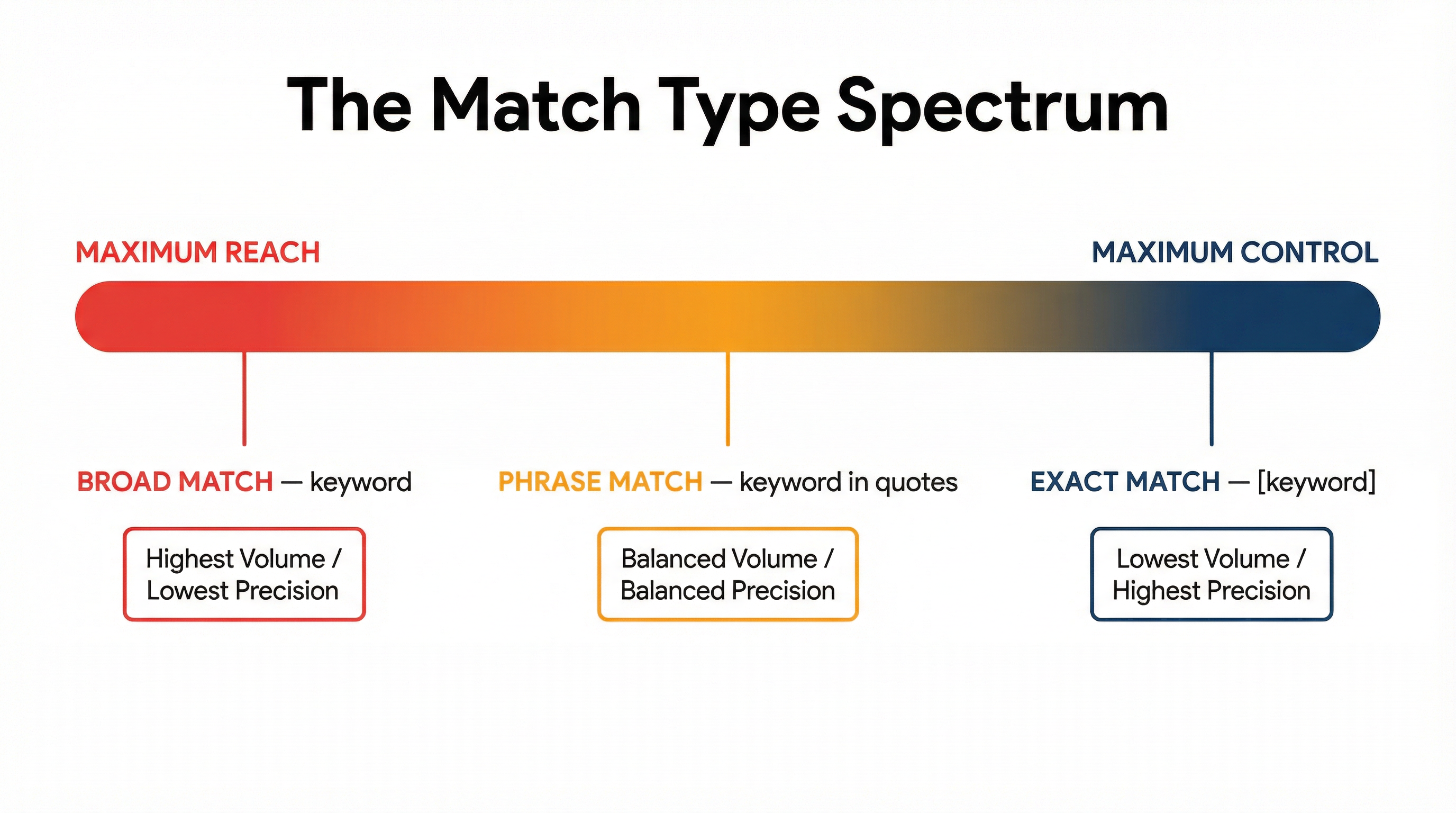 The Match Type Spectrum

MAXIMUM REACH

MAXIMUM CONTROL

BROAD MATCH — keyword

Highest Volume / Lowest Precision

PHRASE MATCH — keyword in quotes

Balanced Volume / Balanced Precision

EXACT MATCH — [keyword]

Lowest Volume / Highest Precision